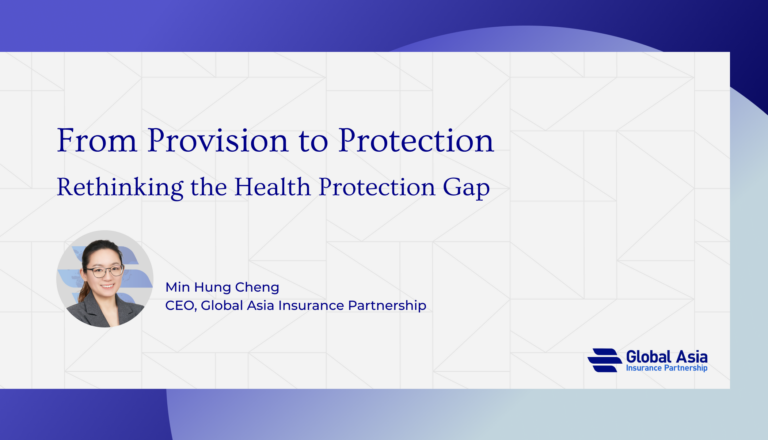 From Provision to Protection
Rethinking the Health Protection Gap

Min Hung Cheng
CEO, Global Asia Insurance Partnership

Global Asia
Insurance Partnership